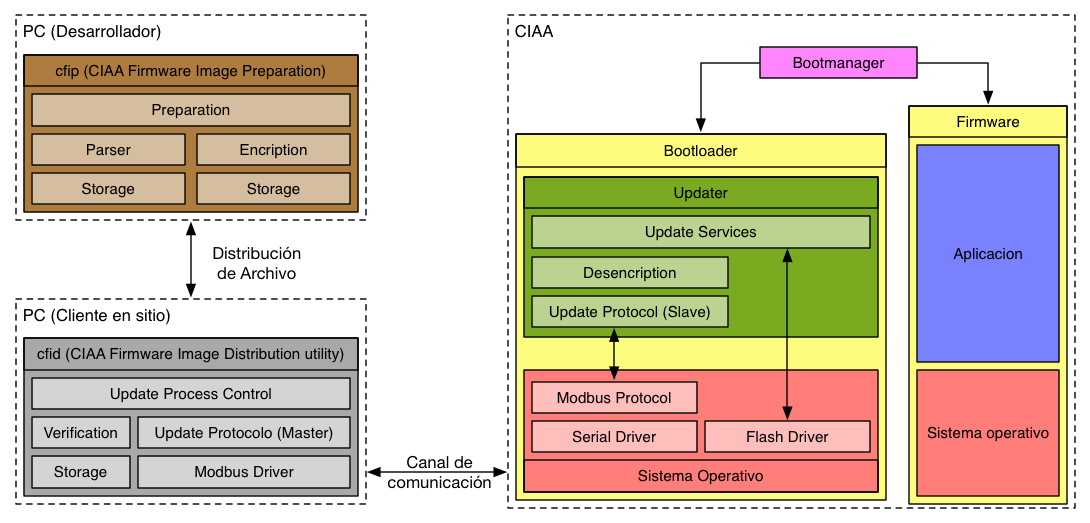 PC (Desarrollador)

cfip (CIAA Firmware Image Preparation)

Preparation

Parser

Encription

Storage

Storage

Distribución de Archivo

PC (Cliente en sitio)

cfid (CIAA Firmware Image Distribution utility)

Update Process Control

Verification

Update Protocolo (Master)

Storage

Modbus Driver

Canal de comunicación

CIAA

Bootmanager

Bootloader

Updater

Update Services

Desencription

Update Protocol (Slave)

Modbus Protocol

Serial Driver

Flash Driver

Sistema Operativo

Firmware

Aplicacion

Sistema operativo